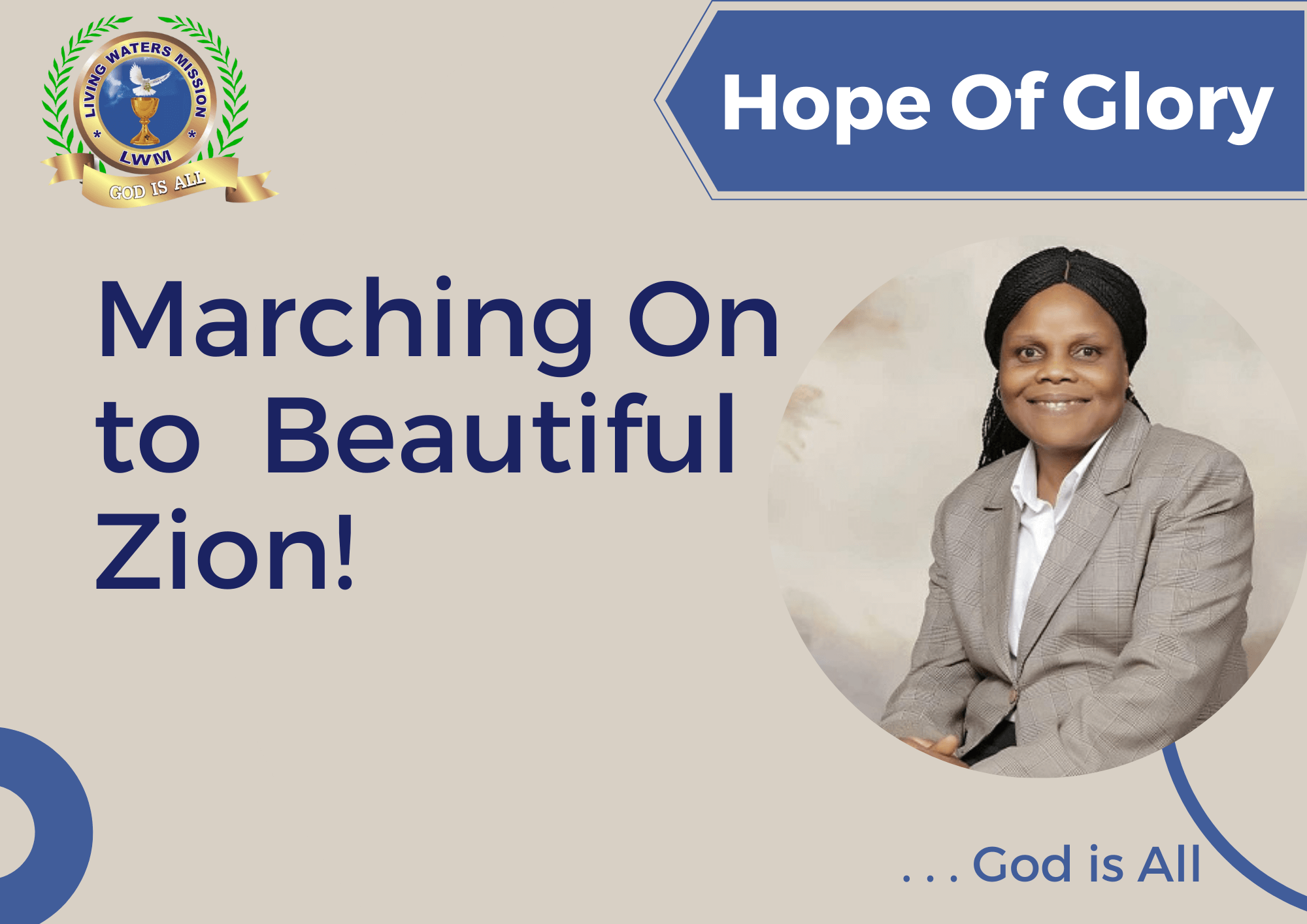 LIVING WATERS MISSION
LWM
GOD IS ALL

Hope Of Glory

Marching On to Beautiful Zion!

. . . God is All